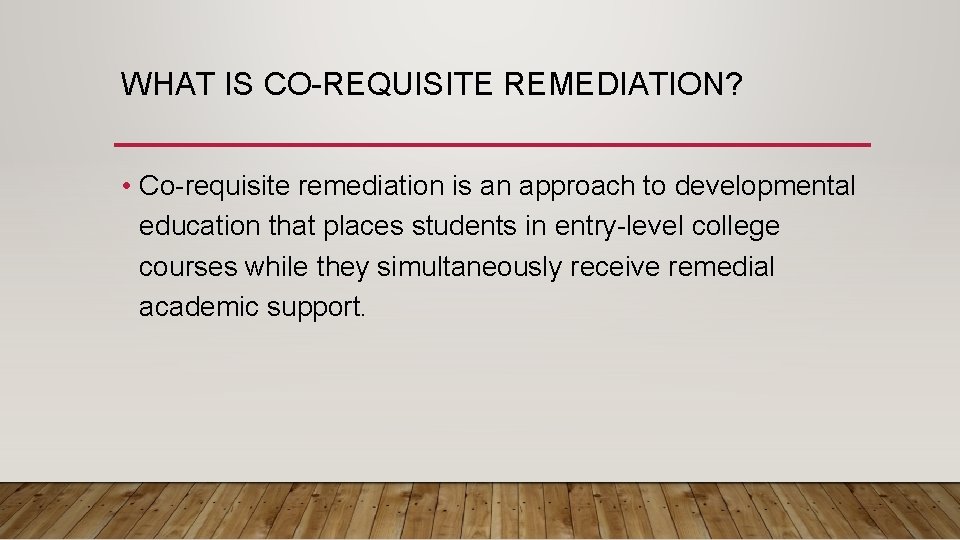 WHAT IS CO-REQUISITE REMEDIATION?

• Co-requisite remediation is an approach to developmental education that places students in entry-level college courses while they simultaneously receive remedial academic support.